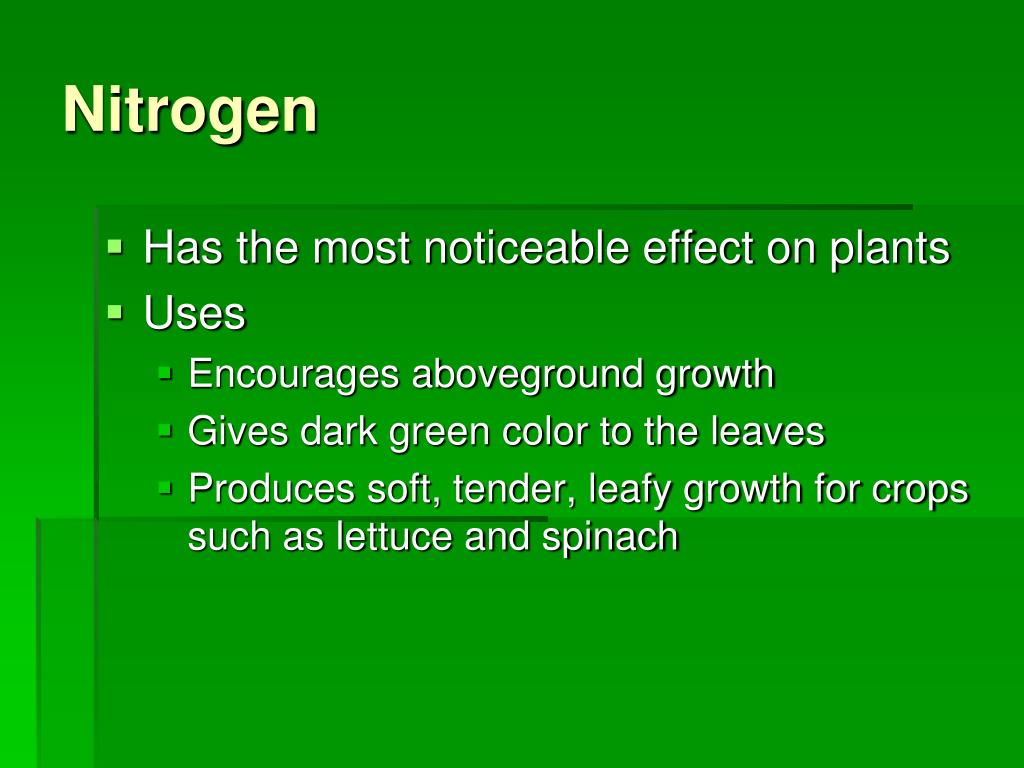 Nitrogen

- Has the most noticeable effect on plants
- Uses
  - Encourages aboveground growth
  - Gives dark green color to the leaves
  - Produces soft, tender, leafy growth for crops such as lettuce and spinach